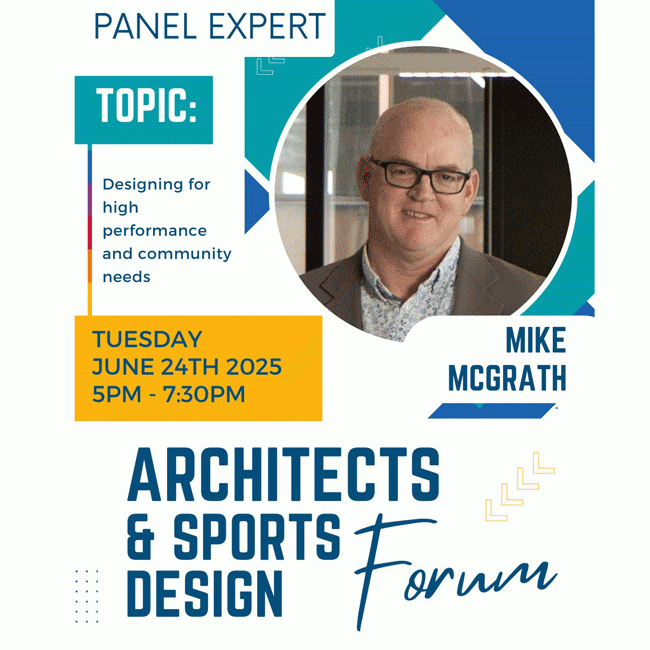 PANEL EXPERT

TOPIC:

Designing for high performance and community needs

TUESDAY
JUNE 24TH 2025
5PM - 7:30PM

MIKE MCGRATH

ARCHITECTS & SPORTS DESIGN Forum